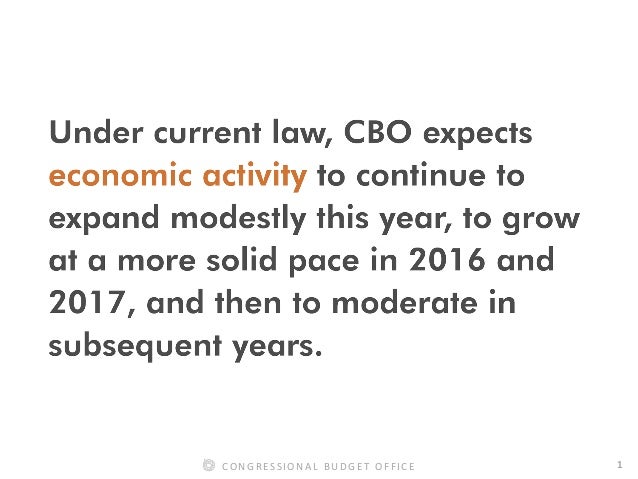 Under current law, CBO expects economic activity to continue to expand modestly this year, to grow at a more solid pace in 2016 and 2017, and then to moderate in subsequent years.

CONGRESSIONAL BUDGET OFFICE

1